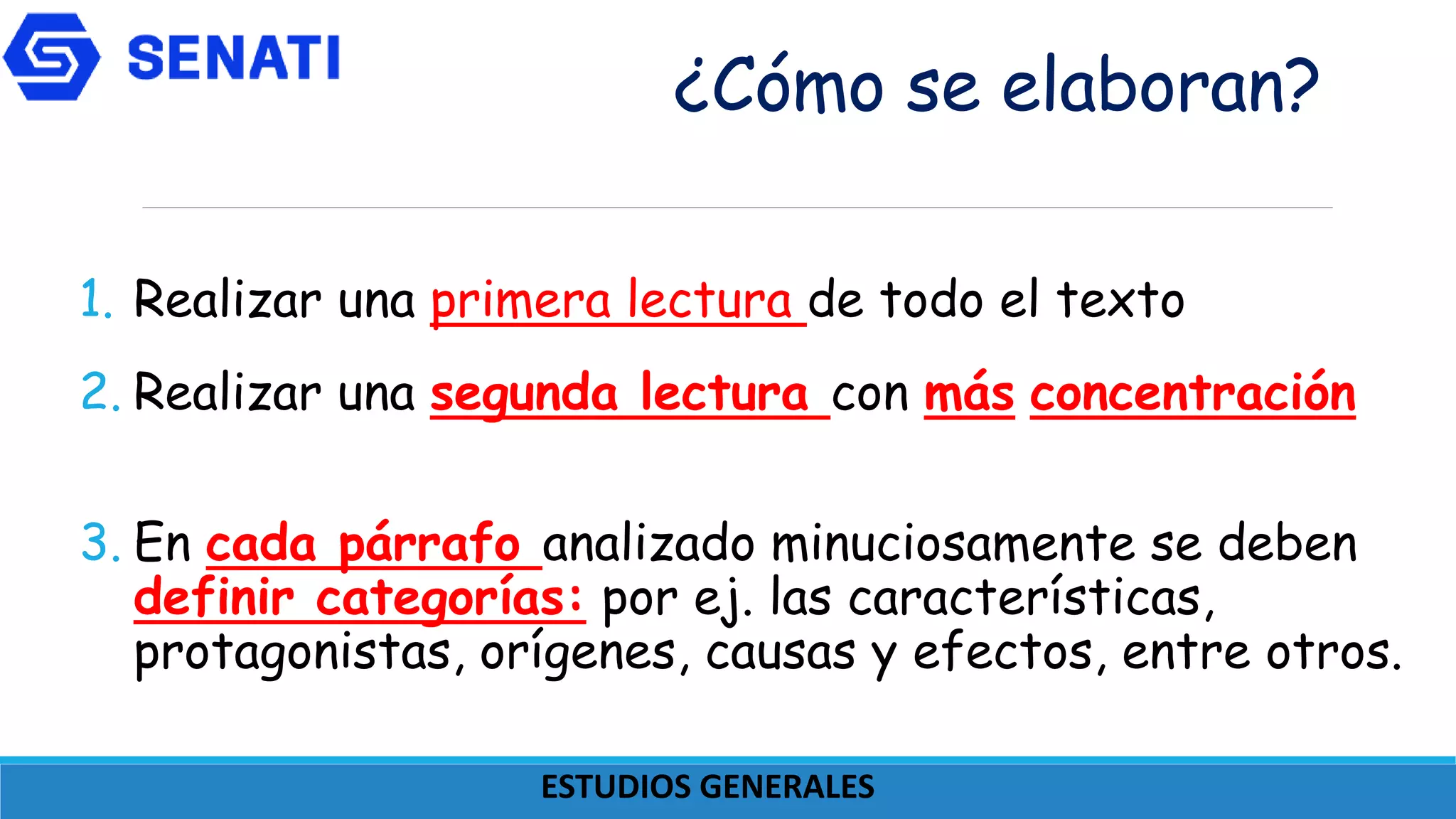 SENATI

¿Cómo se elaboran?

1. Realizar una primera lectura de todo el texto

2. Realizar una segunda lectura con más concentración

3. En cada párrafo analizado minuciosamente se deben definir categorías: por ej. las características, protagonistas, orígenes, causas y efectos, entre otros.

ESTUDIOS GENERALES